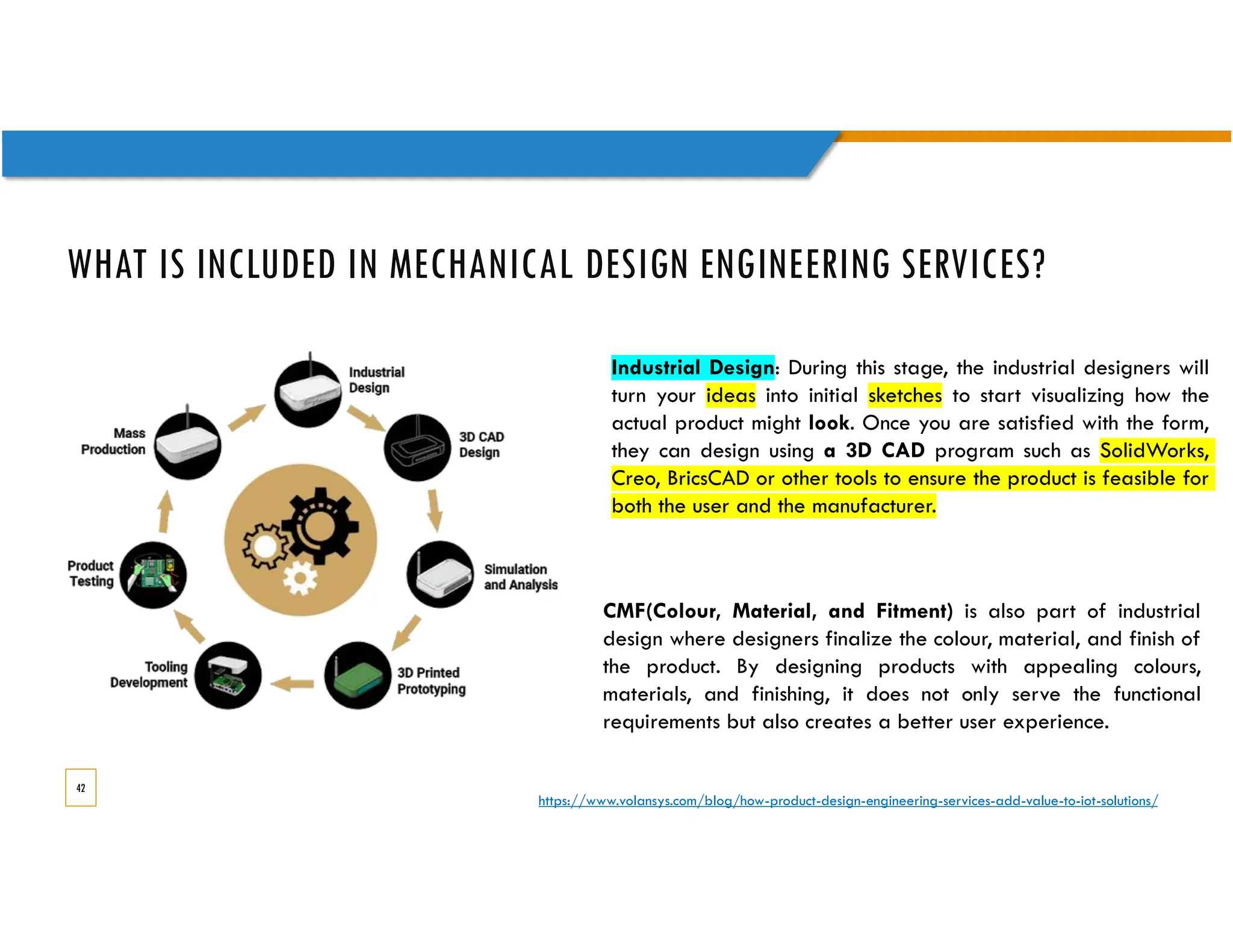 WHAT IS INCLUDED IN MECHANICAL DESIGN ENGINEERING SERVICES?

Industrial Design

3D CAD Design

Simulation and Analysis

3D Printed Prototyping

Tooling Development

Product Testing

Mass Production

Industrial Design: During this stage, the industrial designers will turn your ideas into initial sketches to start visualizing how the actual product might look. Once you are satisfied with the form, they can design using a 3D CAD program such as SolidWorks, Creo, BricsCAD or other tools to ensure the product is feasible for both the user and the manufacturer.

CMF(Colour, Material, and Fitment) is also part of industrial design where designers finalize the colour, material, and finish of the product. By designing products with appealing colours, materials, and finishing, it does not only serve the functional requirements but also creates a better user experience.

42

https://www.volansys.com/blog/how-product-design-engineering-services-add-value-to-iot-solutions/